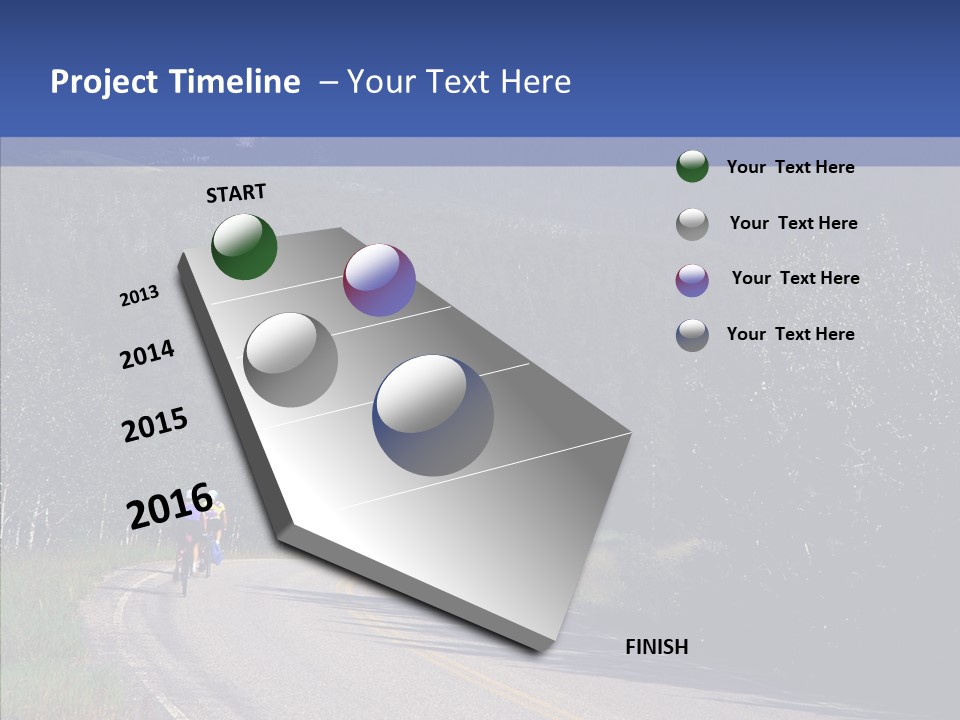 Project Timeline – Your Text Here

START

2013

2014

2015

2016

FINISH

Your Text Here

Your Text Here

Your Text Here

Your Text Here